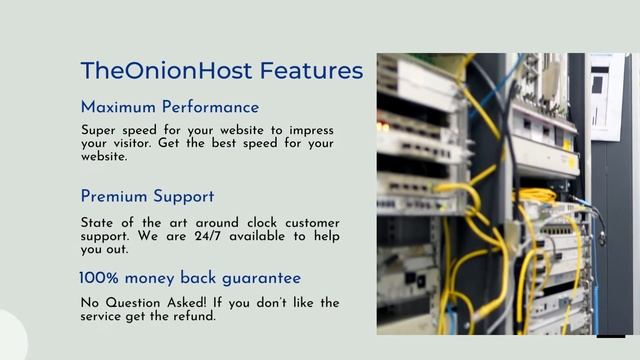 TheOnionHost Features

Maximum Performance

Super speed for your website to impress your visitor. Get the best speed for your website.

Premium Support

State of the art around clock customer support. We are 24/7 available to help you out.

100% money back guarantee

No Question Asked! If you don't like the service get the refund.